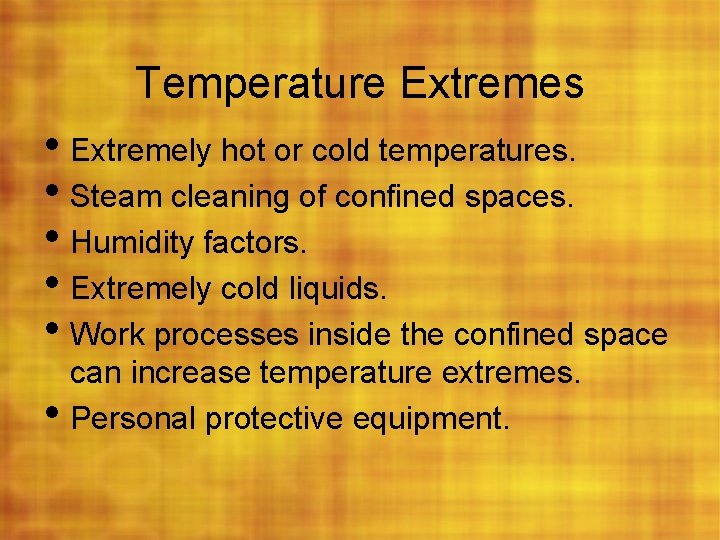 Temperature Extremes

• Extremely hot or cold temperatures.
• Steam cleaning of confined spaces.
• Humidity factors.
• Extremely cold liquids.
• Work processes inside the confined space can increase temperature extremes.
• Personal protective equipment.